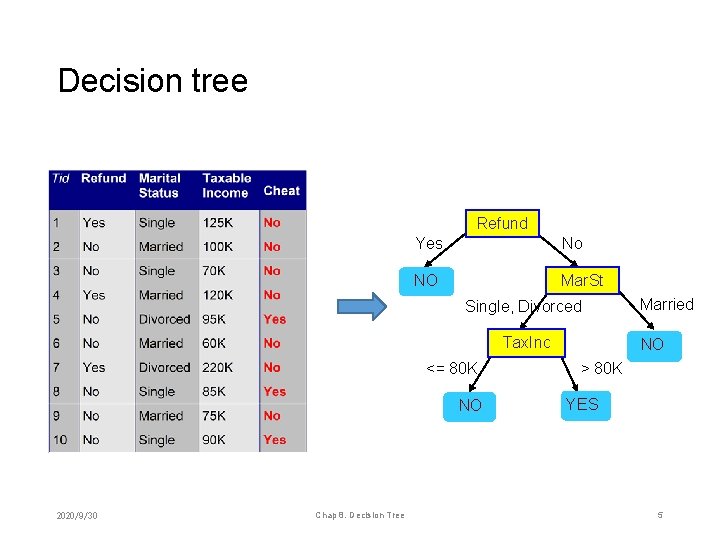 Decision tree

| Tid | Refund | Marital Status | Taxable Income | Cheat |
|---|---|---|---|---|
| 1 | Yes | Single | 125K | No |
| 2 | No | Married | 100K | No |
| 3 | No | Single | 70K | No |
| 4 | Yes | Married | 120K | No |
| 5 | No | Divorced | 95K | Yes |
| 6 | No | Married | 60K | No |
| 7 | Yes | Divorced | 220K | No |
| 8 | No | Single | 85K | Yes |
| 9 | No | Married | 75K | No |
| 10 | No | Single | 90K | Yes |

Refund
Yes
No
NO
MarSt
Single, Divorced
Married
TaxInc
NO
<= 80K
> 80K
NO
YES

2020/9/30
Chap 8. Decision Tree
5